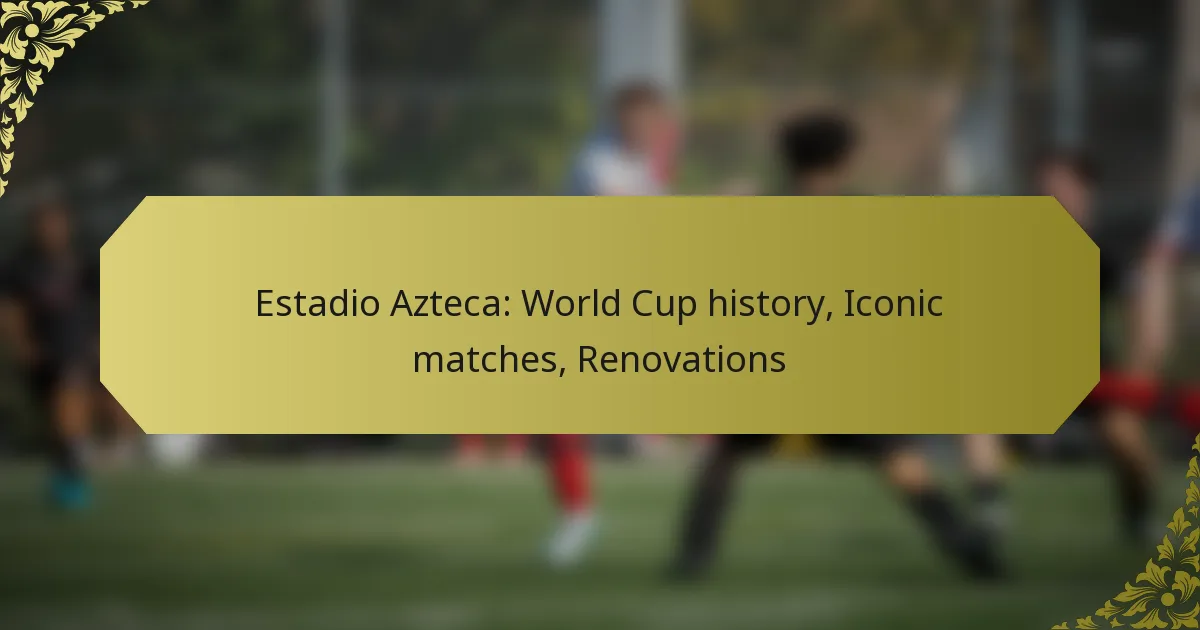 Estadio Azteca: World Cup history, Iconic matches, Renovations